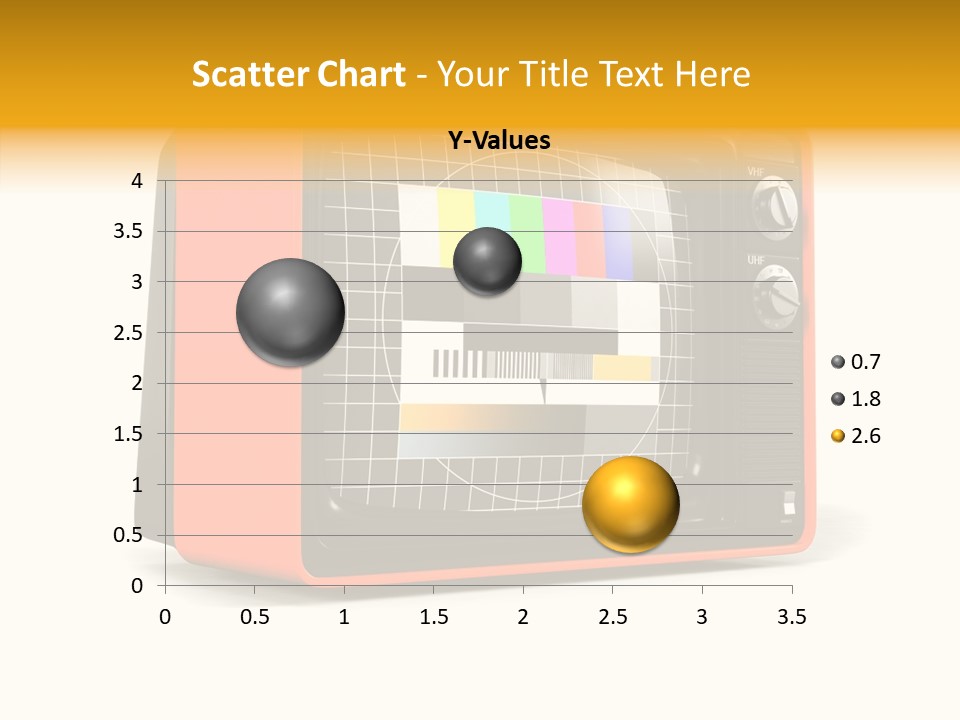 Scatter Chart - Your Title Text Here

Y-Values

4
3.5
3
2.5
2
1.5
1
0.5
0

0 0.5 1 1.5 2 2.5 3 3.5

0.7
1.8
2.6

VHF
UHF